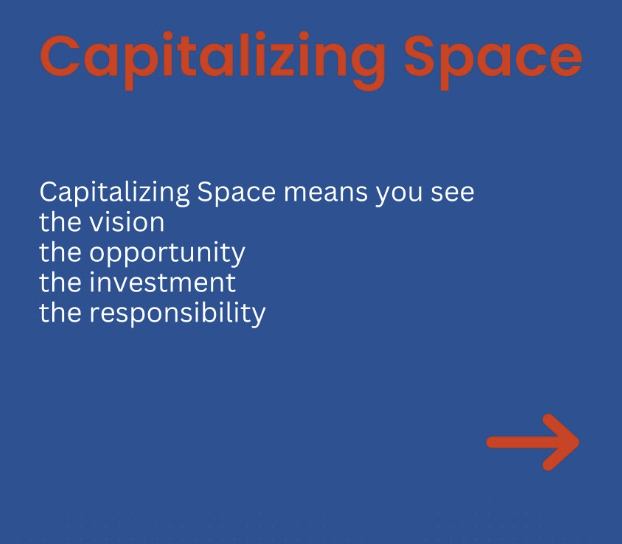 Capitalizing Space

Capitalizing Space means you see
the vision
the opportunity
the investment
the responsibility